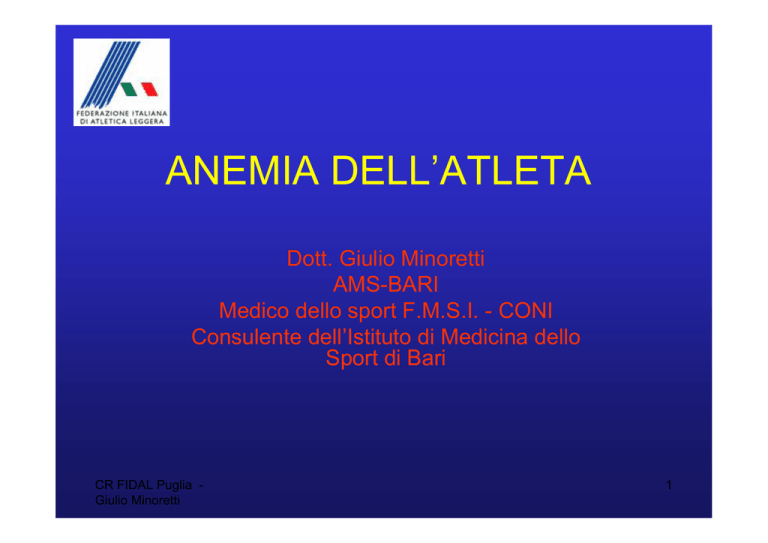 FEDERAZIONE ITALIANA
DI ATLETICA LEGGERA

ANEMIA DELL'ATLETA

Dott. Giulio Minoretti
AMS-BARI
Medico dello sport F.M.S.I. - CONI
Consulente dell'Istituto di Medicina dello Sport di Bari

CR FIDAL Puglia - Giulio Minoretti

1